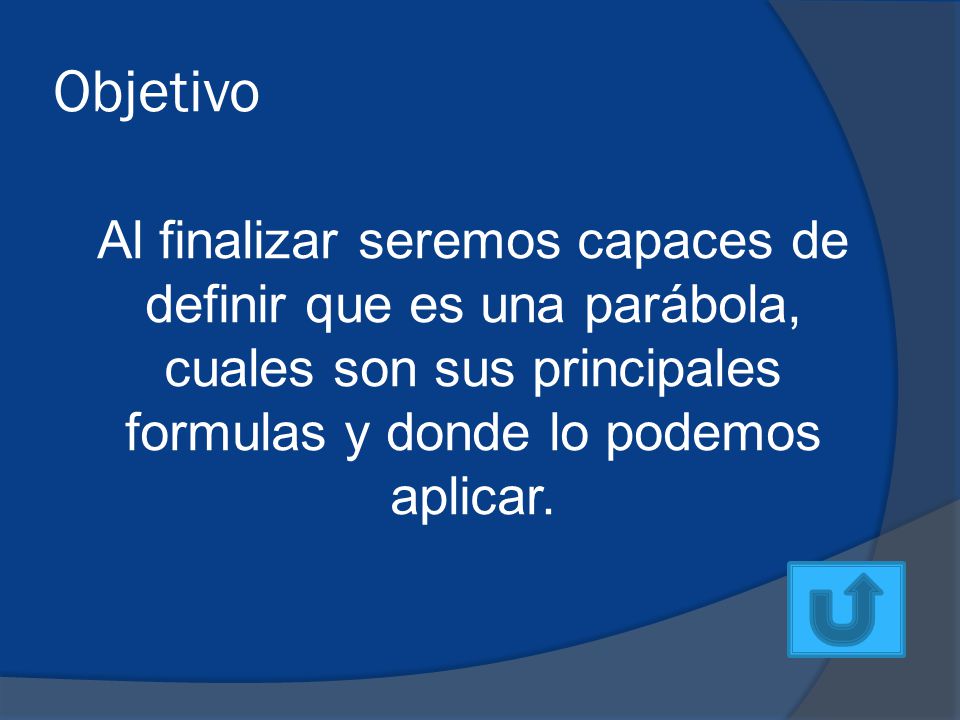 Objetivo

Al finalizar seremos capaces de definir que es una parábola, cuales son sus principales formulas y donde lo podemos aplicar.